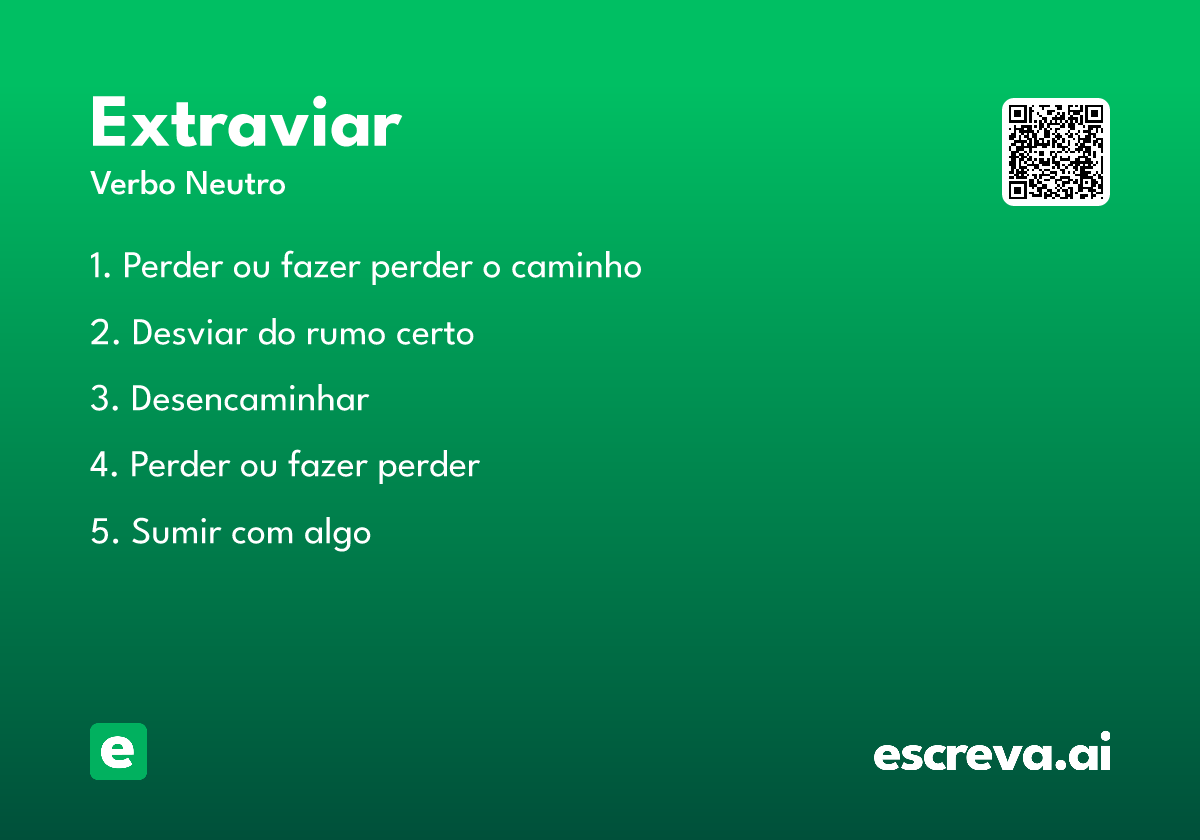 Extraviar

Verbo Neutro

1. Perder ou fazer perder o caminho

2. Desviar do rumo certo

3. Desencaminhar

4. Perder ou fazer perder

5. Sumir com algo

e

escreva.ai